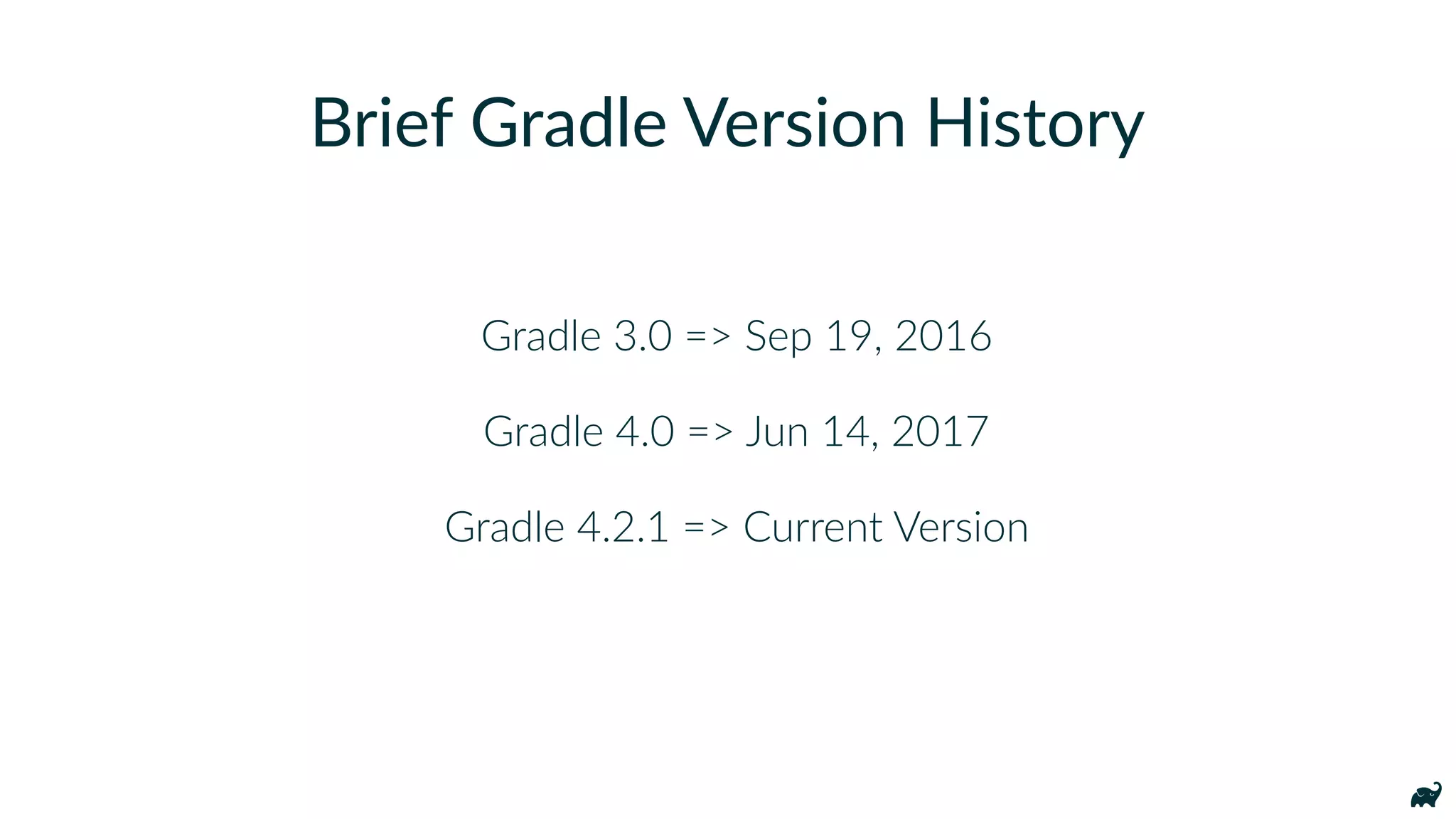 Brief Gradle Version History

Gradle 3.0 => Sep 19, 2016

Gradle 4.0 => Jun 14, 2017

Gradle 4.2.1 => Current Version